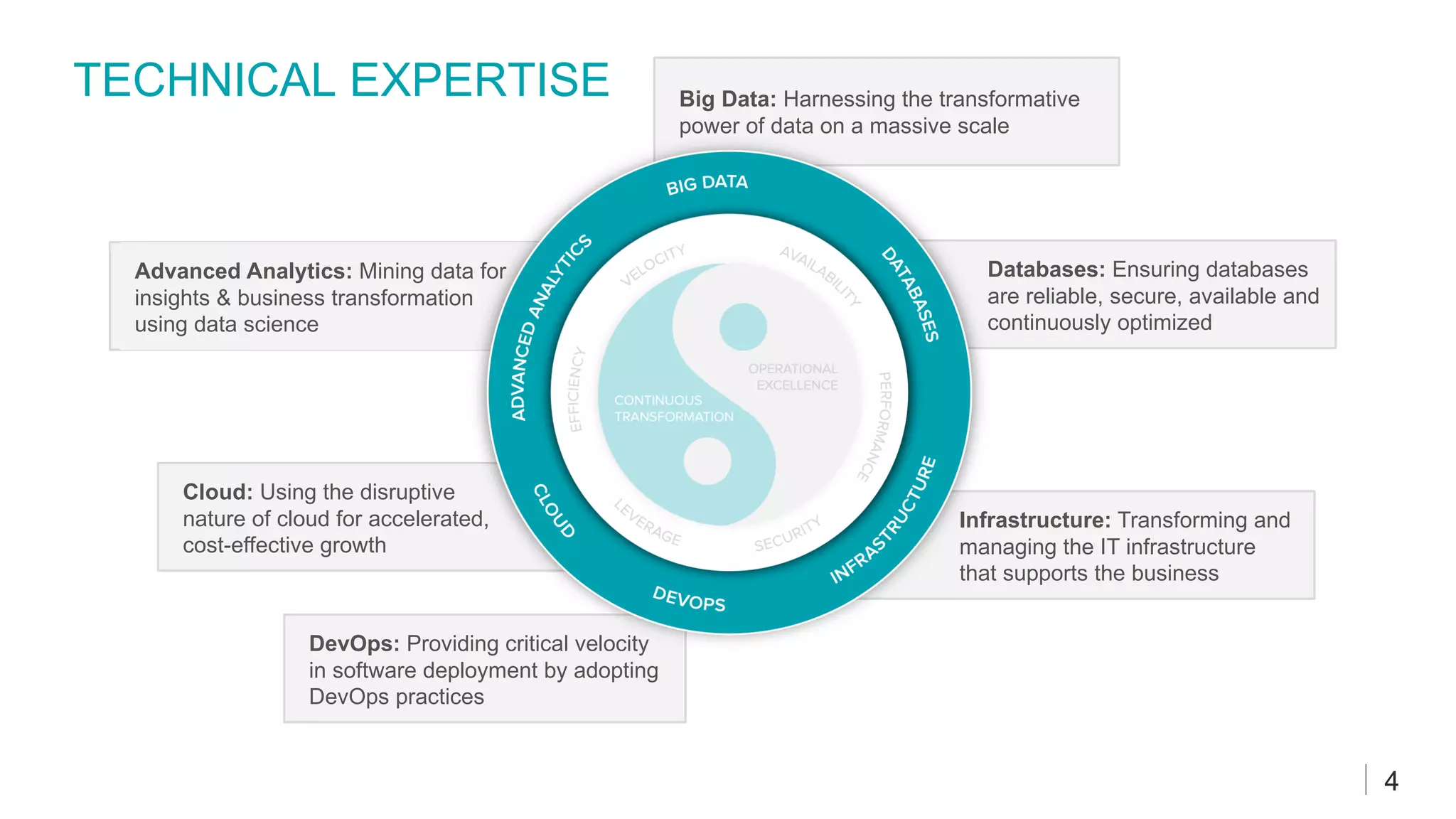 TECHNICAL EXPERTISE

Big Data: Harnessing the transformative power of data on a massive scale

Advanced Analytics: Mining data for insights & business transformation using data science

Databases: Ensuring databases are reliable, secure, available and continuously optimized

Cloud: Using the disruptive nature of cloud for accelerated, cost-effective growth

Infrastructure: Transforming and managing the IT infrastructure that supports the business

DevOps: Providing critical velocity in software deployment by adopting DevOps practices

BIG DATA
DATABASES
INFRASTRUCTURE
DEVOPS
CLOUD
ADVANCED ANALYTICS

VELOCITY
AVAILABILITY
PERFORMANCE
SECURITY
LEVERAGE
EFFICIENCY

OPERATIONAL EXCELLENCE
CONTINUOUS TRANSFORMATION

4